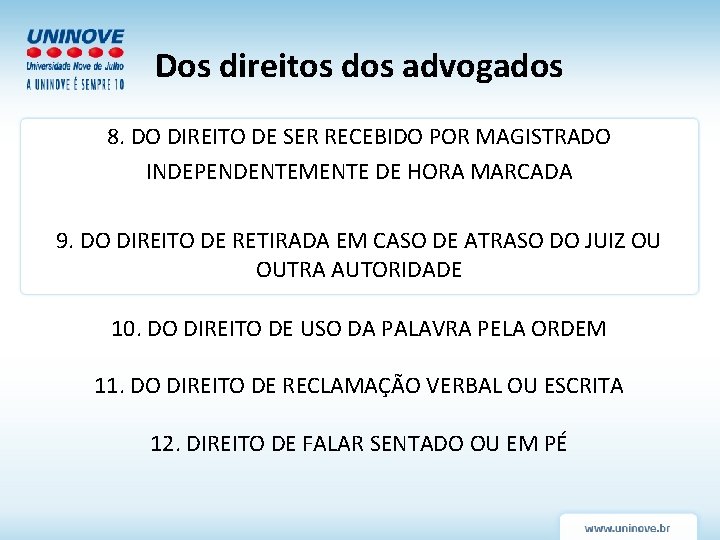 UNINOVE
Universidade Nove de Julho
A UNINOVE É SEMPRE 10

Dos direitos dos advogados

8. DO DIREITO DE SER RECEBIDO POR MAGISTRADO INDEPENDENTEMENTE DE HORA MARCADA

9. DO DIREITO DE RETIRADA EM CASO DE ATRASO DO JUIZ OU OUTRA AUTORIDADE

10. DO DIREITO DE USO DA PALAVRA PELA ORDEM

11. DO DIREITO DE RECLAMAÇÃO VERBAL OU ESCRITA

12. DIREITO DE FALAR SENTADO OU EM PÉ

www.uninove.br